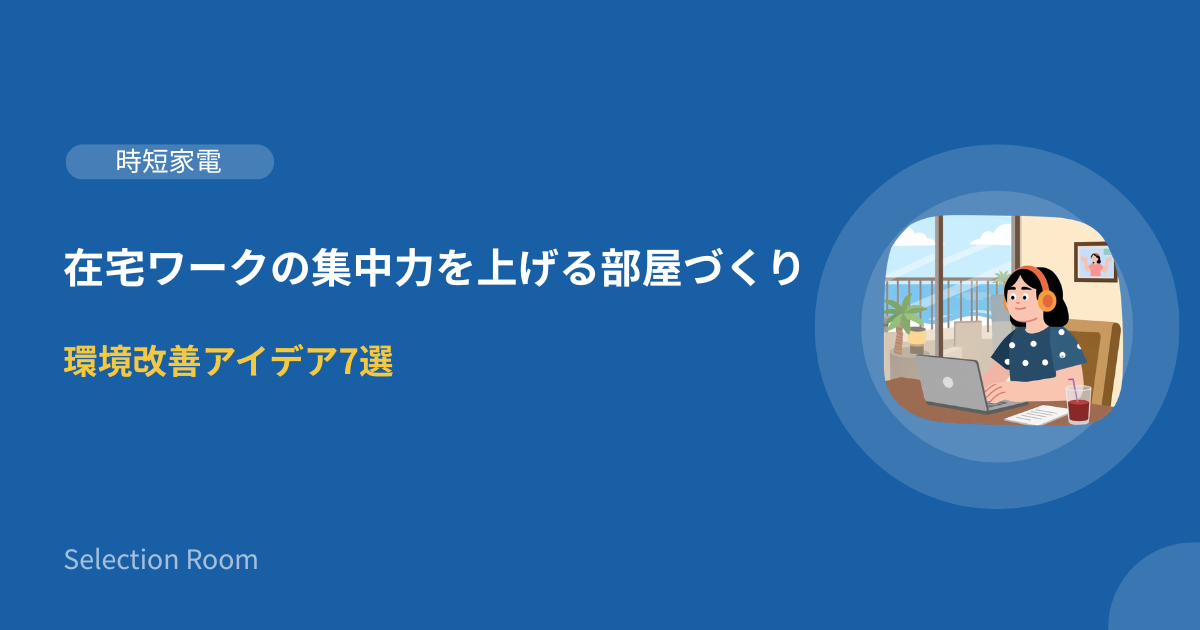 時短家電

在宅ワークの集中力を上げる部屋づくり

環境改善アイデア7選

Selection Room